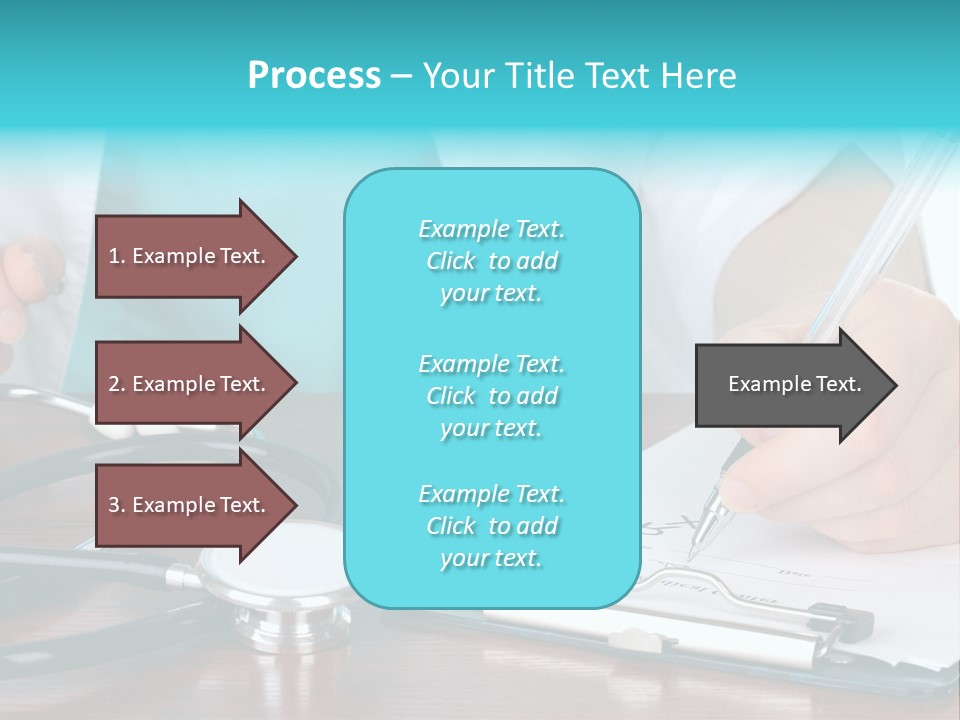 Process – Your Title Text Here

1. Example Text.

2. Example Text.

3. Example Text.

Example Text. Click to add your text.

Example Text. Click to add your text.

Example Text. Click to add your text.

Example Text.